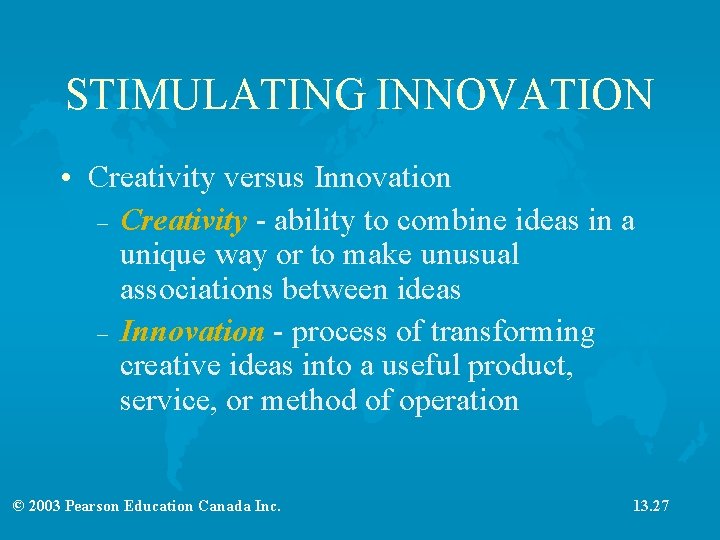 STIMULATING INNOVATION

• Creativity versus Innovation

– Creativity - ability to combine ideas in a unique way or to make unusual associations between ideas

– Innovation - process of transforming creative ideas into a useful product, service, or method of operation

© 2003 Pearson Education Canada Inc.

13.27